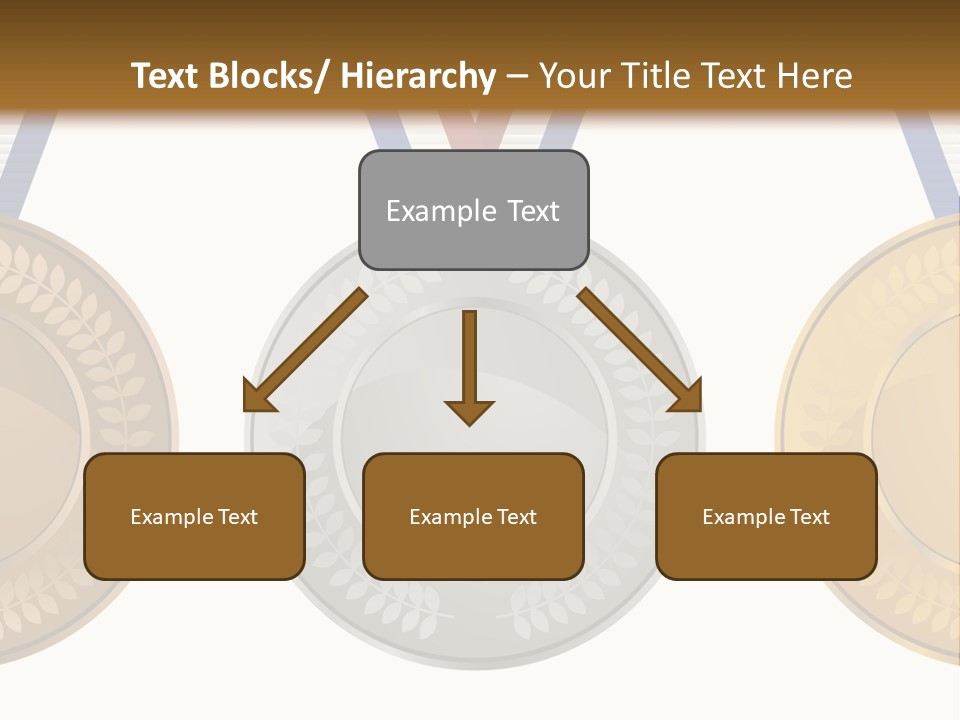 Text Blocks/ Hierarchy – Your Title Text Here

Example Text

Example Text

Example Text

Example Text